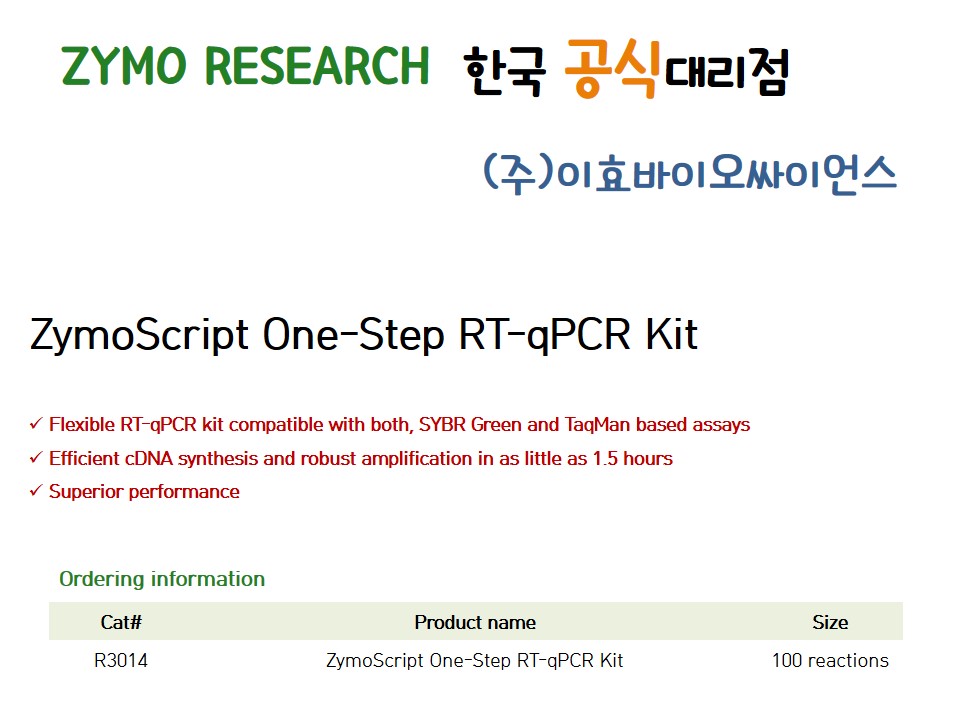 ZYMO RESEARCH 한국 공식대리점

(주)이효바이오싸이언스

ZymoScript One-Step RT-qPCR Kit

✓ Flexible RT-qPCR kit compatible with both, SYBR Green and TaqMan based assays
✓ Efficient cDNA synthesis and robust amplification in as little as 1.5 hours
✓ Superior performance

Ordering information

| Cat# | Product name | Size |
|---|---|---|
| R3014 | ZymoScript One-Step RT-qPCR Kit | 100 reactions |